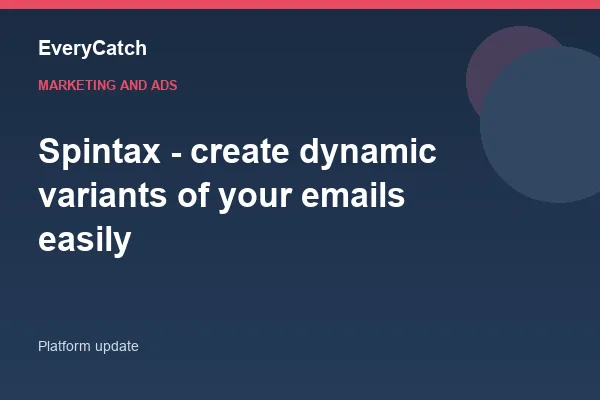 EveryCatch

MARKETING AND ADS

Spintax - create dynamic variants of your emails easily

Platform update